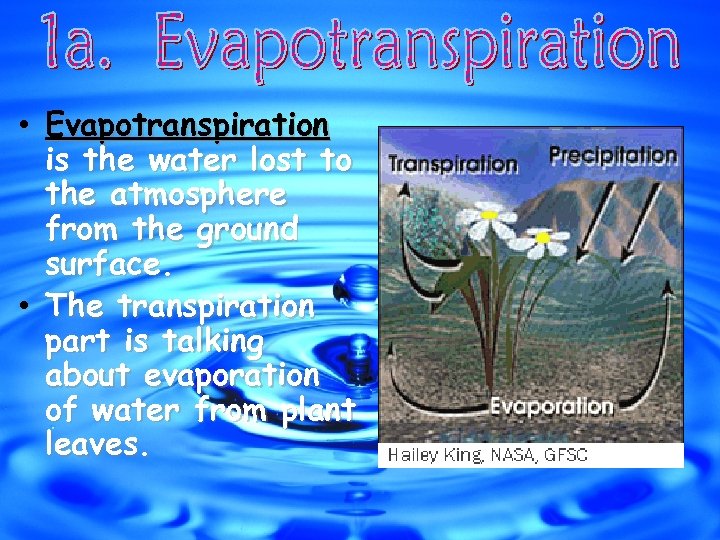 1a. Evapotranspiration

• Evapotranspiration is the water lost to the atmosphere from the ground surface.
• The transpiration part is talking about evaporation of water from plant leaves.

Transpiration
Precipitation
Evaporation
Hailey King, NASA, GFSC